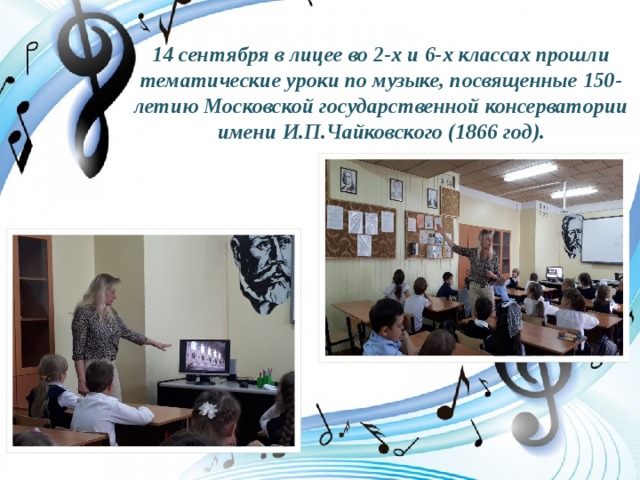 14 сентября в лицее во 2-х и 6-х классах прошли тематические уроки по музыке, посвященные 150-летию Московской государственной консерватории имени И.П.Чайковского (1866 год).